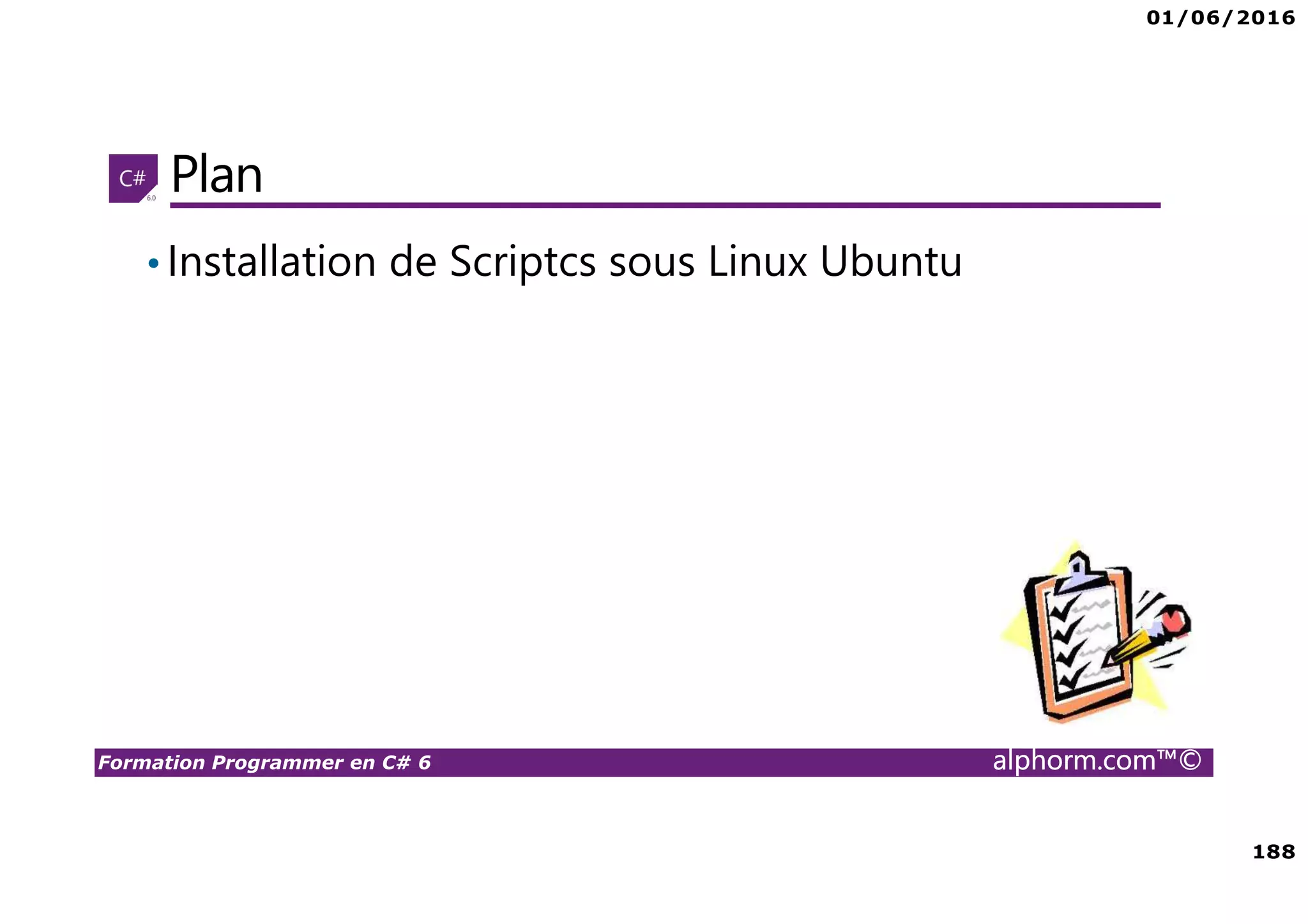 01/06/2016

C# 6.0

Plan

• Installation de Scriptcs sous Linux Ubuntu

Formation Programmer en C# 6

alphorm.com™©

188